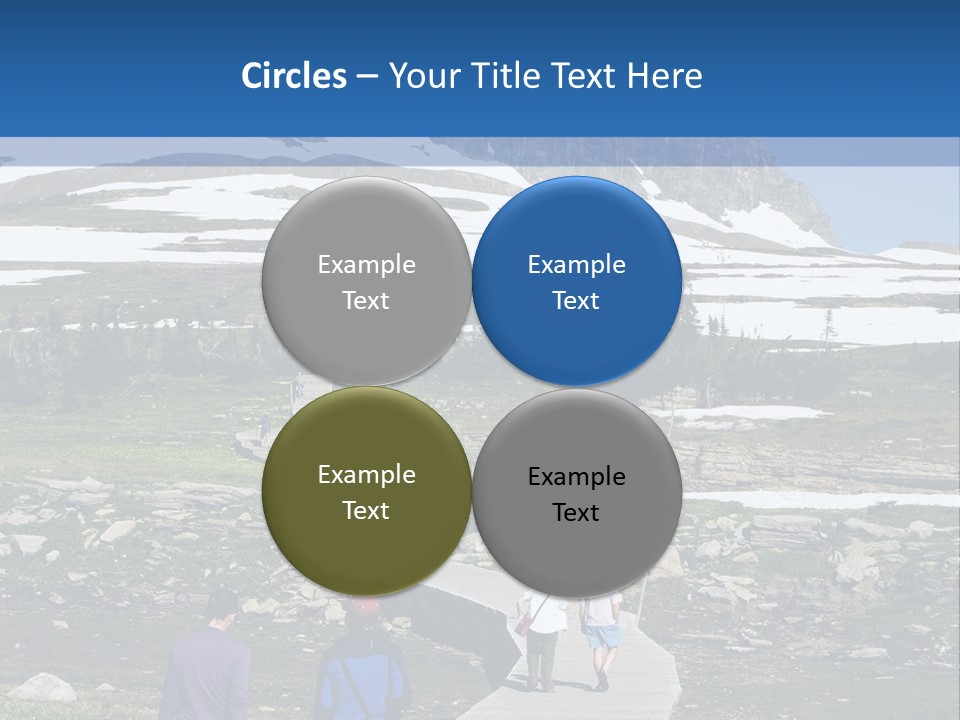 Circles – Your Title Text Here

Example Text

Example Text

Example Text

Example Text